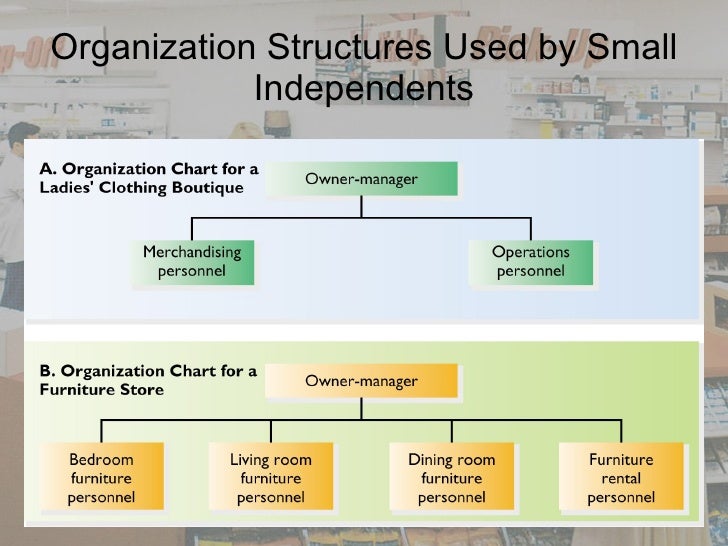 Organization Structures Used by Small Independents

A. Organization Chart for a Ladies' Clothing Boutique

Owner-manager

Merchandising personnel

Operations personnel

B. Organization Chart for a Furniture Store

Owner-manager

Bedroom furniture personnel

Living room furniture personnel

Dining room furniture personnel

Furniture rental personnel